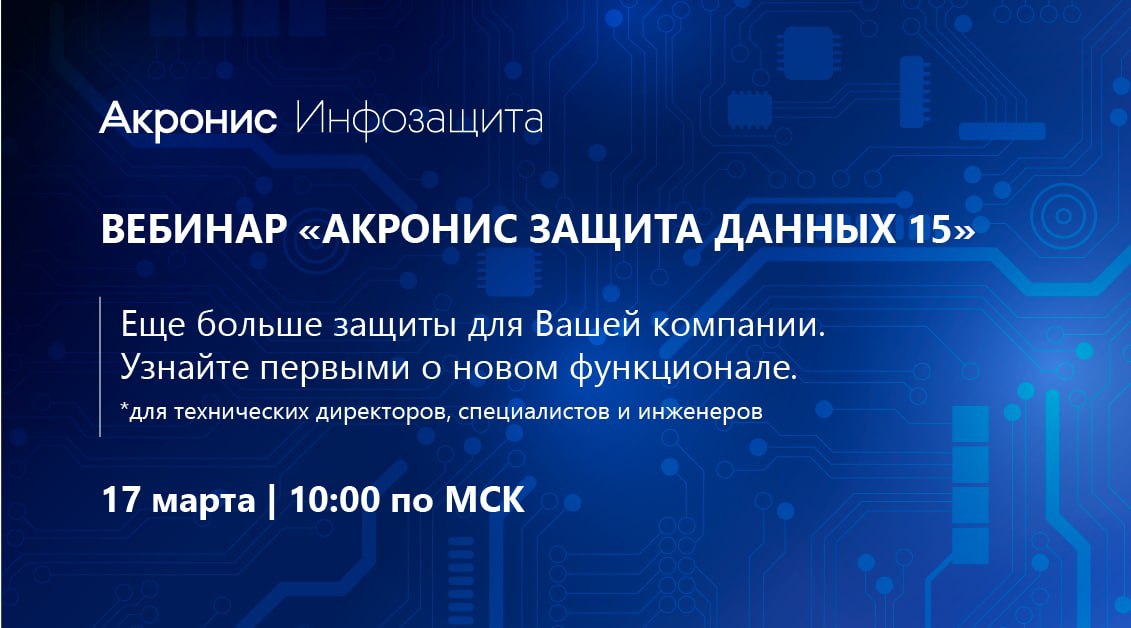 Акронис Инфозащита

ВЕБИНАР «АКРОНИС ЗАЩИТА ДАННЫХ 15»

Еще больше защиты для Вашей компании.
Узнайте первыми о новом функционале.
*для технических директоров, специалистов и инженеров

17 марта | 10:00 по МСК